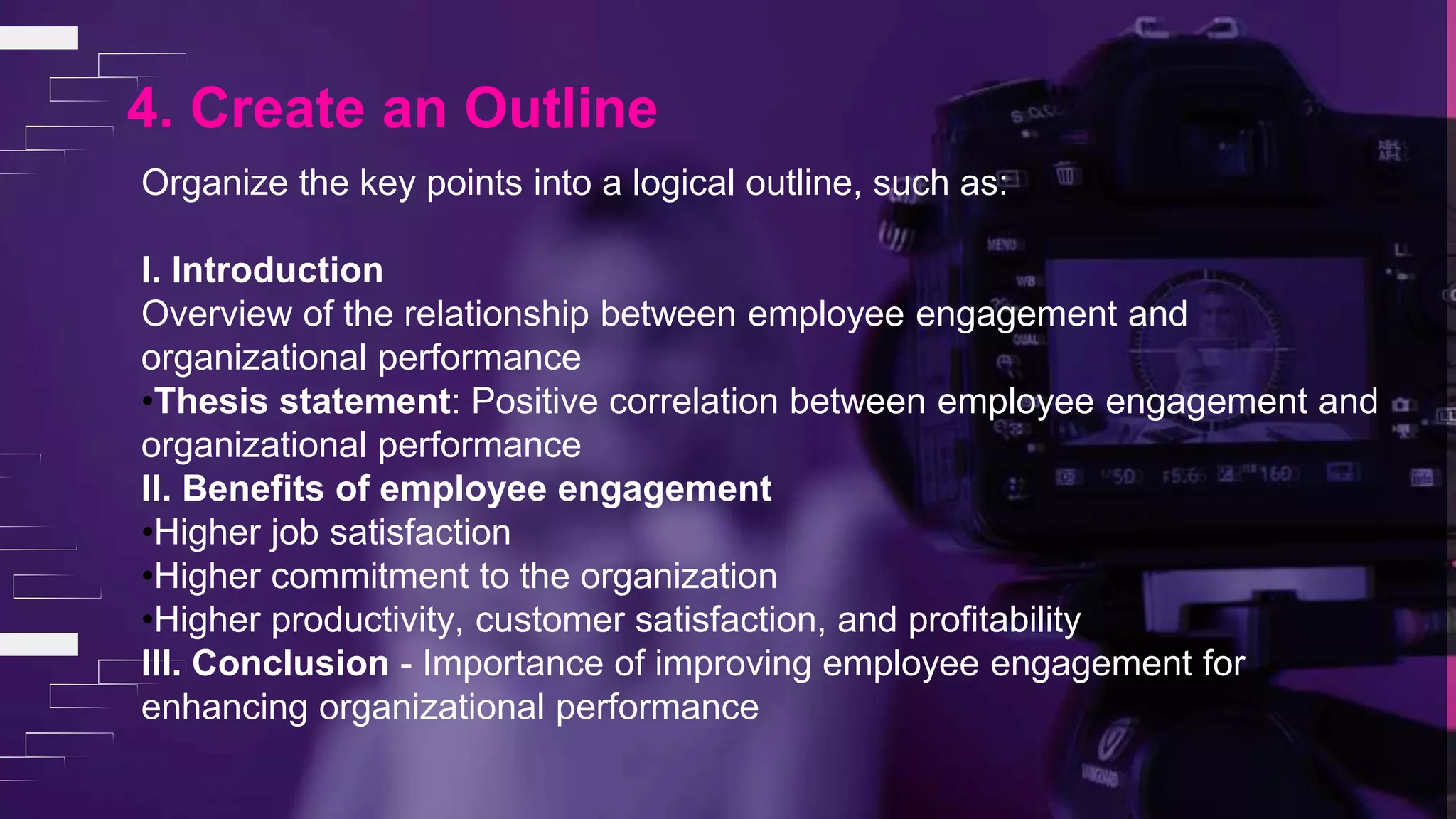 4. Create an Outline

Organize the key points into a logical outline, such as:

I. Introduction
Overview of the relationship between employee engagement and organizational performance
•Thesis statement: Positive correlation between employee engagement and organizational performance
II. Benefits of employee engagement
•Higher job satisfaction
•Higher commitment to the organization
•Higher productivity, customer satisfaction, and profitability
III. Conclusion - Importance of improving employee engagement for enhancing organizational performance